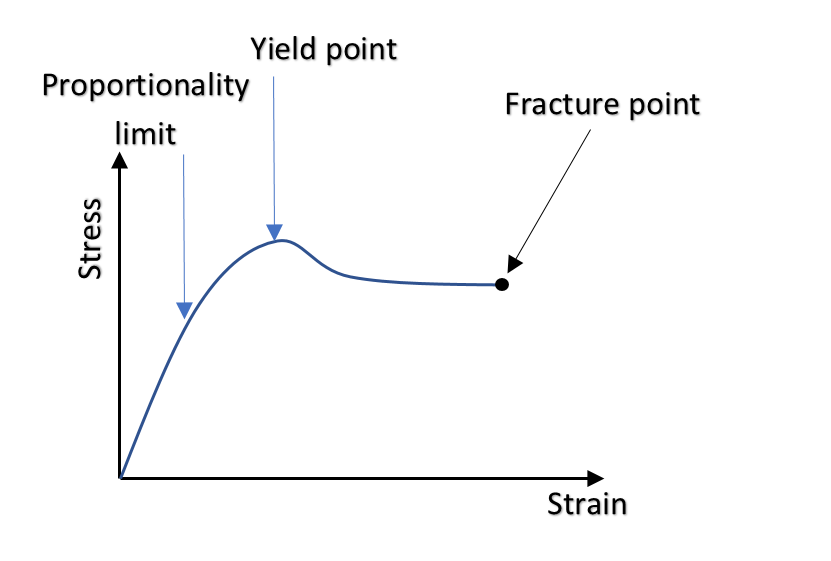 Yield point
Proportionality limit
Fracture point
Stress
Strain